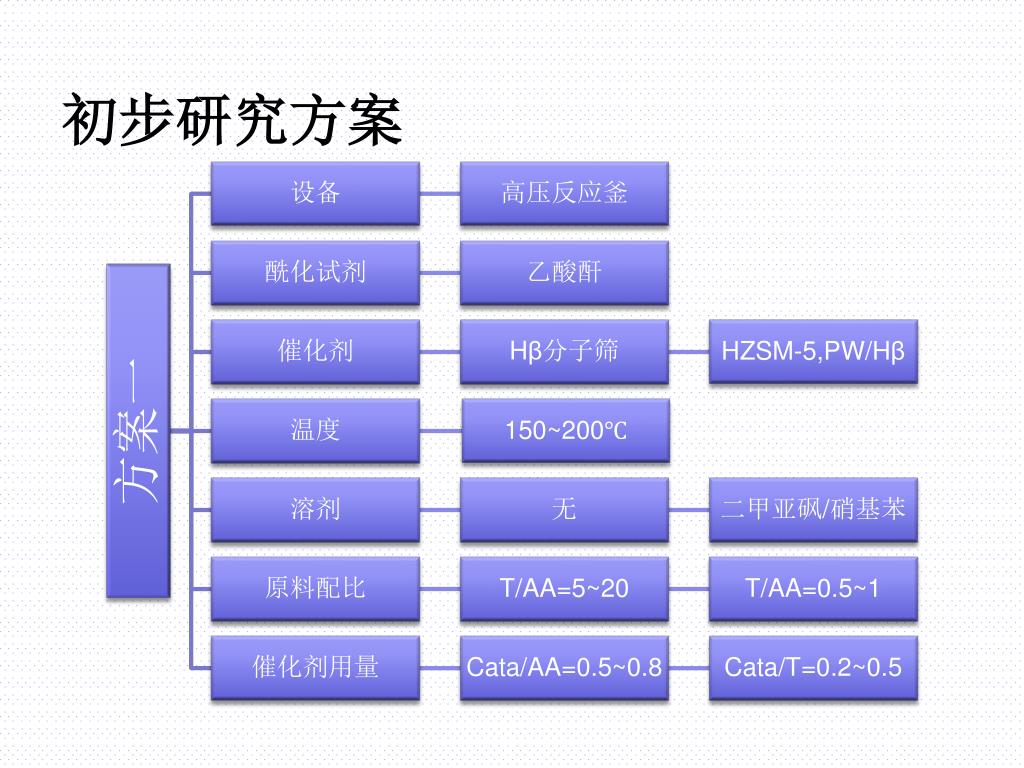 初步研究方案

方案一

设备
高压反应釜

酰化试剂
乙酸酐

催化剂
Hβ分子筛
HZSM-5,PW/Hβ

温度
150~200℃

溶剂
无
二甲亚砜/硝基苯

原料配比
T/AA=5~20
T/AA=0.5~1

催化剂用量
Cata/AA=0.5~0.8
Cata/T=0.2~0.5